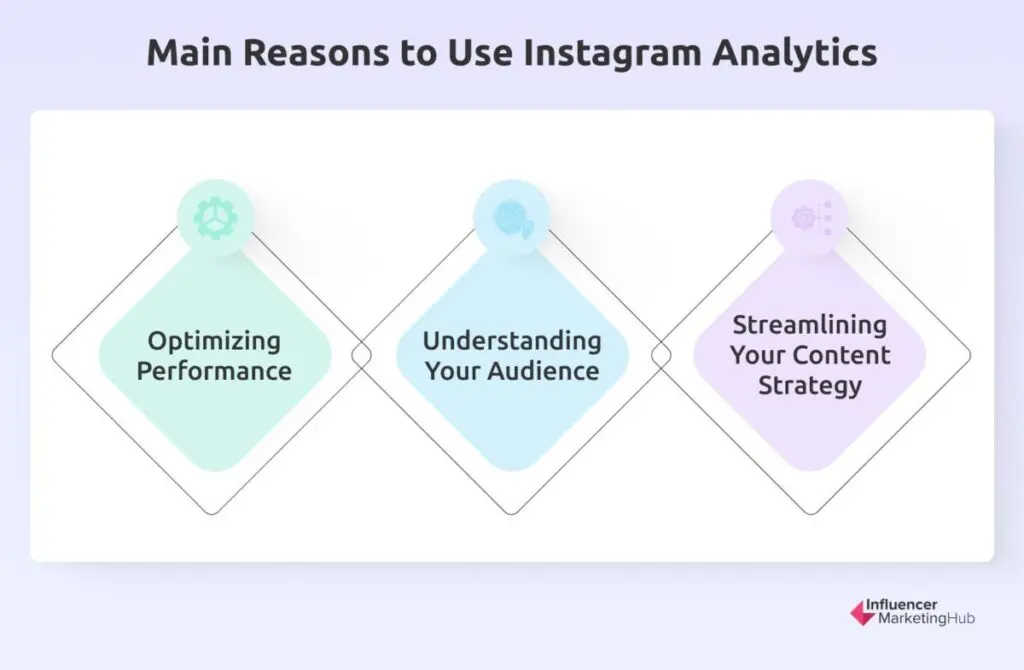 Main Reasons to Use Instagram Analytics

Optimizing Performance

Understanding Your Audience

Streamlining Your Content Strategy

Influencer MarketingHub